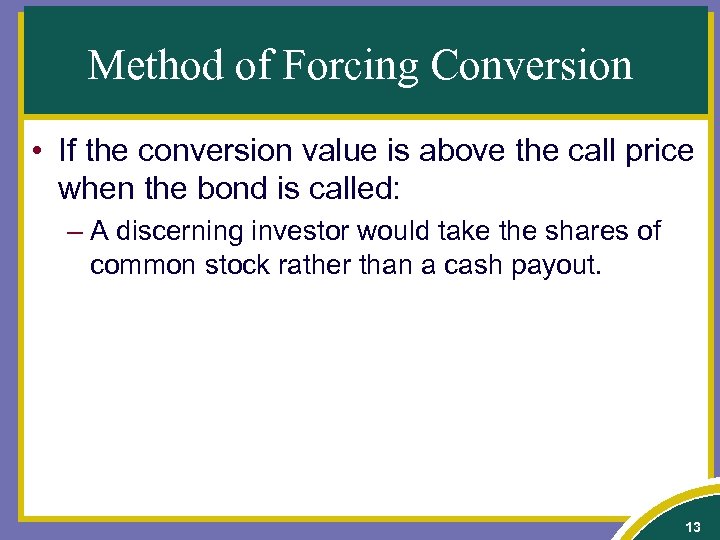 Method of Forcing Conversion

• If the conversion value is above the call price when the bond is called:

– A discerning investor would take the shares of common stock rather than a cash payout.

13